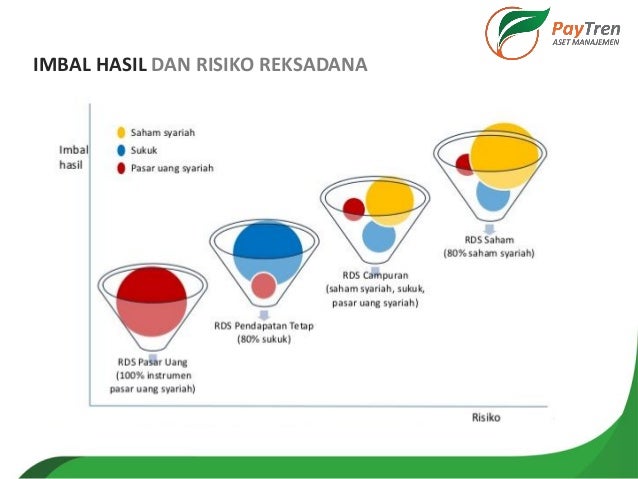 PayTren
ASET MANAJEMEN

IMBAL HASIL DAN RISIKO REKSADANA

Imbal hasil

Saham syariah
Sukuk
Pasar uang syariah

RDS Pasar Uang
(100% instrumen pasar uang syariah)

RDS Pendapatan Tetap
(80% sukuk)

RDS Campuran
(saham syariah, sukuk, pasar uang syariah)

RDS Saham
(80% saham syariah)

Risiko